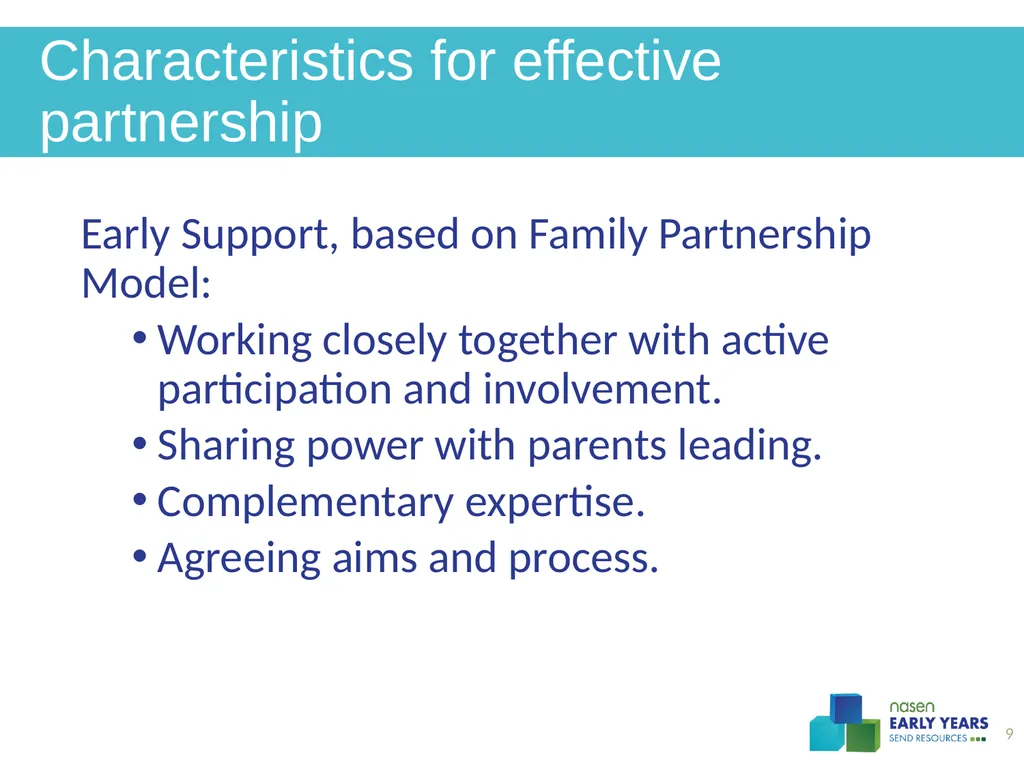 Characteristics for effective partnership

Early Support, based on Family Partnership Model:

• Working closely together with active participation and involvement.
• Sharing power with parents leading.
• Complementary expertise.
• Agreeing aims and process.

nasen
EARLY YEARS
SEND RESOURCES

9